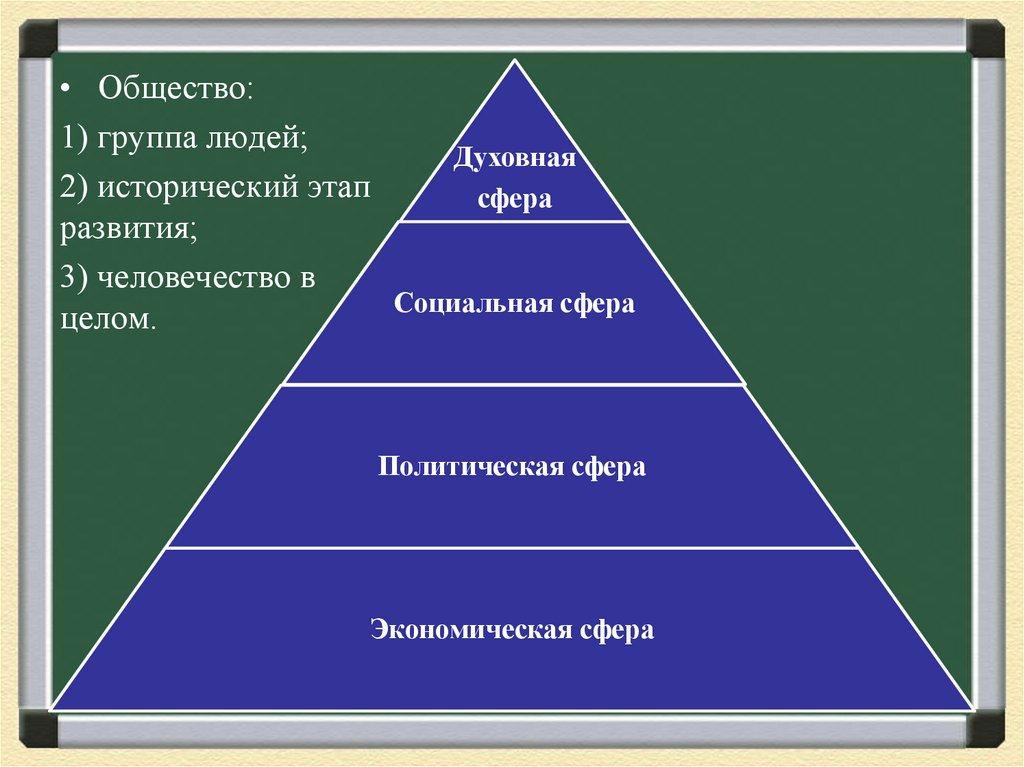 • Общество:
1) группа людей;
2) исторический этап развития;
3) человечество в целом.

Духовная сфера

Социальная сфера

Политическая сфера

Экономическая сфера